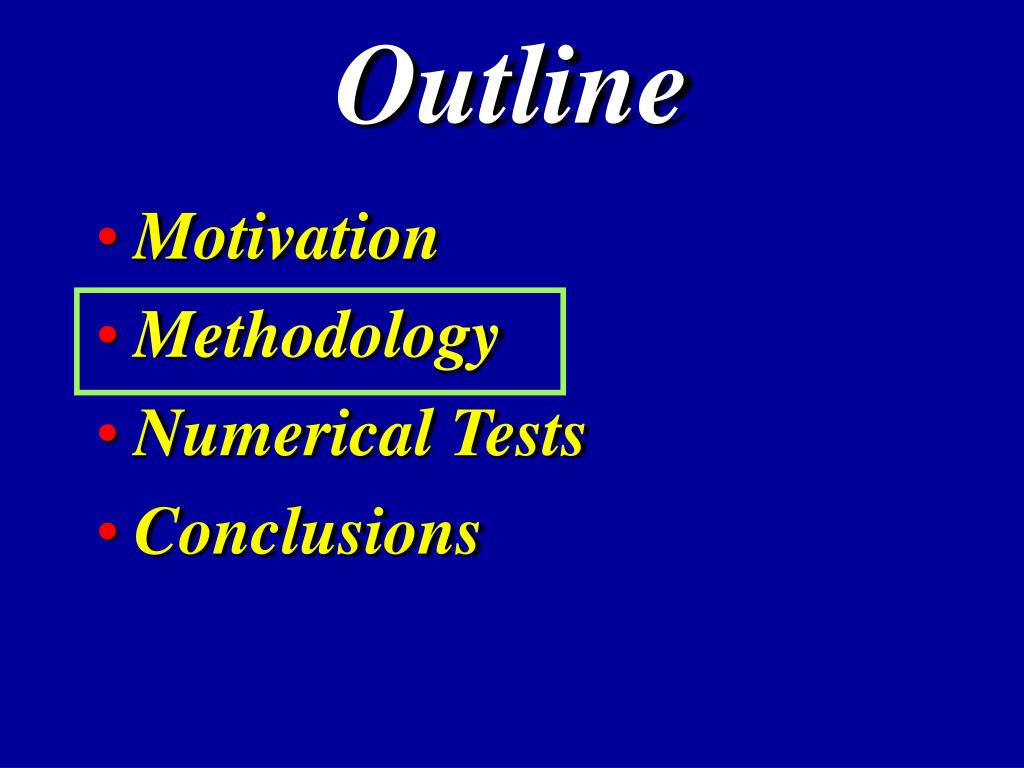 Outline

• Motivation
• Methodology
• Numerical Tests
• Conclusions